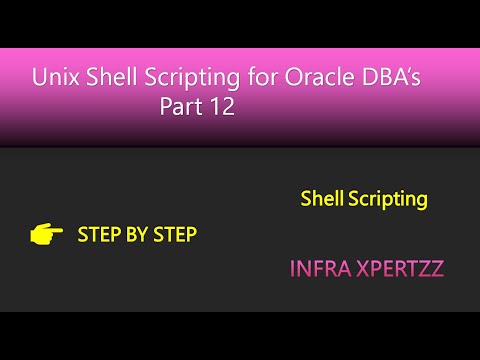 Unix Shell Scripting for Oracle DBA's
Part 12

Shell Scripting

STEP BY STEP

INFRA XPERTZZ